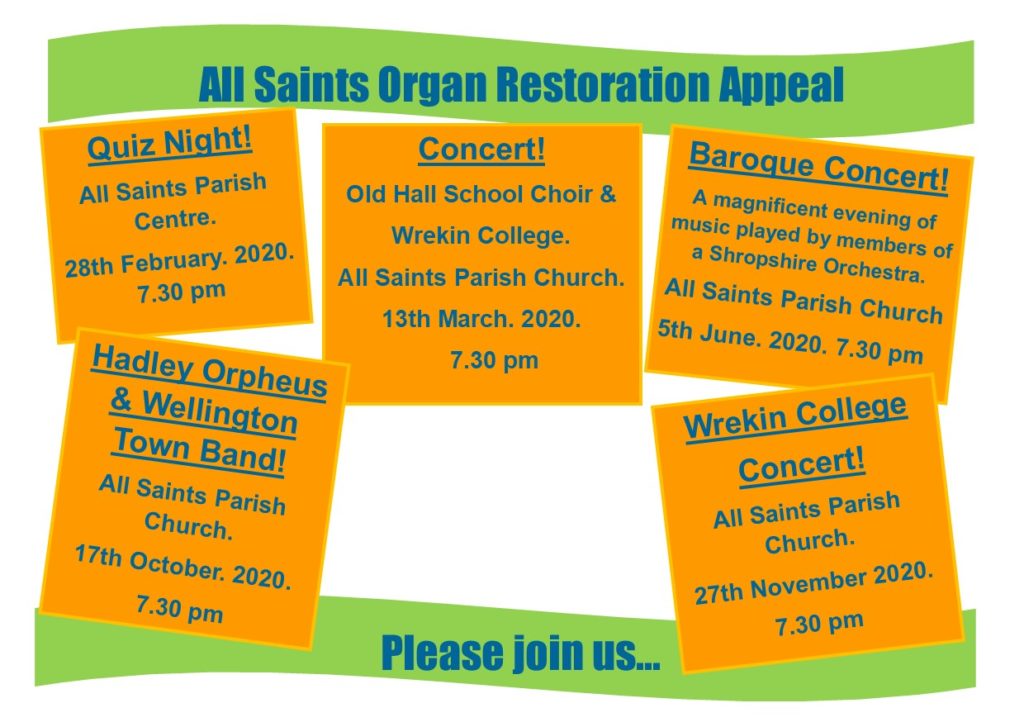 All Saints Organ Restoration Appeal

Quiz Night!

All Saints Parish Centre.

28th February. 2020. 7.30 pm

Concert!

Old Hall School Choir & Wrekin College.

All Saints Parish Church.

13th March. 2020.

7.30 pm

Baroque Concert!

A magnificent evening of music played by members of a Shropshire Orchestra.

All Saints Parish Church

5th June. 2020. 7.30 pm

Hadley Orpheus & Wellington Town Band!

All Saints Parish Church.

17th October. 2020.

7.30 pm

Wrekin College Concert!

All Saints Parish Church.

27th November 2020.

7.30 pm

Please join us...